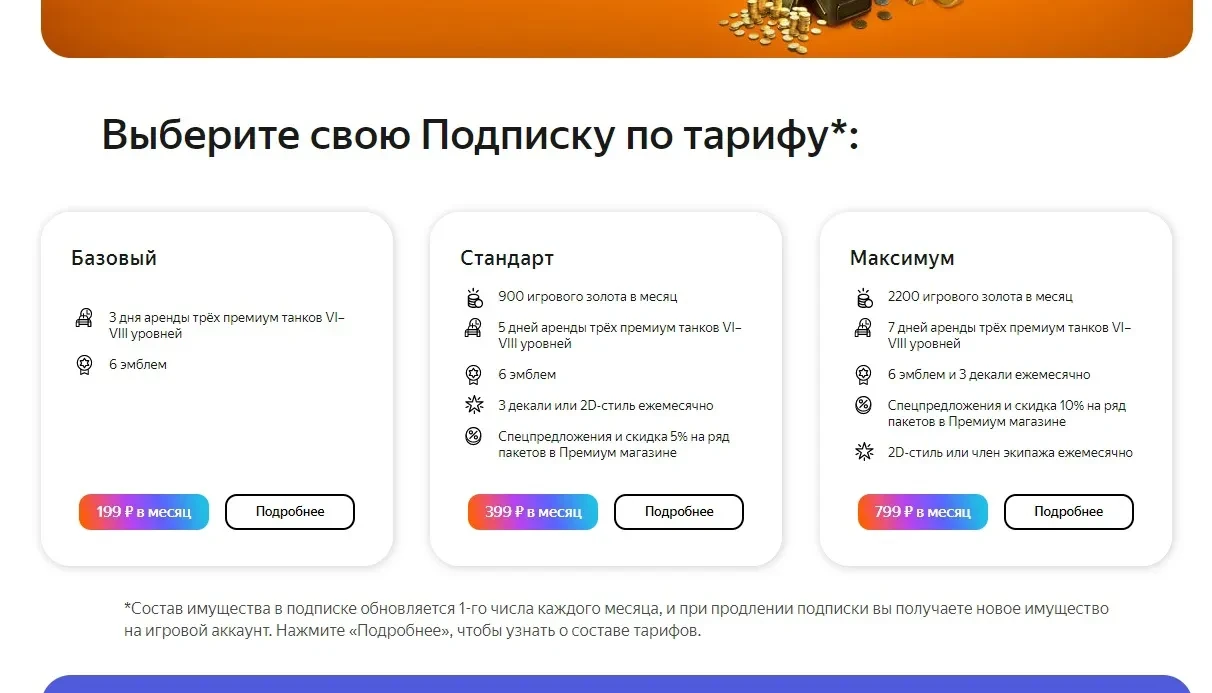 Выберите свою Подписку по тарифу*:

Базовый

3 дня аренды трёх премиум танков VI–VIII уровней

6 эмблем

199 ₽ в месяц

Подробнее

Стандарт

900 игрового золота в месяц

5 дней аренды трёх премиум танков VI–VIII уровней

6 эмблем

3 декали или 2D-стиль ежемесячно

Спецпредложения и скидка 5% на ряд пакетов в Премиум магазине

399 ₽ в месяц

Подробнее

Максимум

2200 игрового золота в месяц

7 дней аренды трёх премиум танков VI–VIII уровней

6 эмблем и 3 декали ежемесячно

Спецпредложения и скидка 10% на ряд пакетов в Премиум магазине

2D-стиль или член экипажа ежемесячно

799 ₽ в месяц

Подробнее

*Состав имущества в подписке обновляется 1-го числа каждого месяца, и при продлении подписки вы получаете новое имущество на игровой аккаунт. Нажмите «Подробнее», чтобы узнать о составе тарифов.